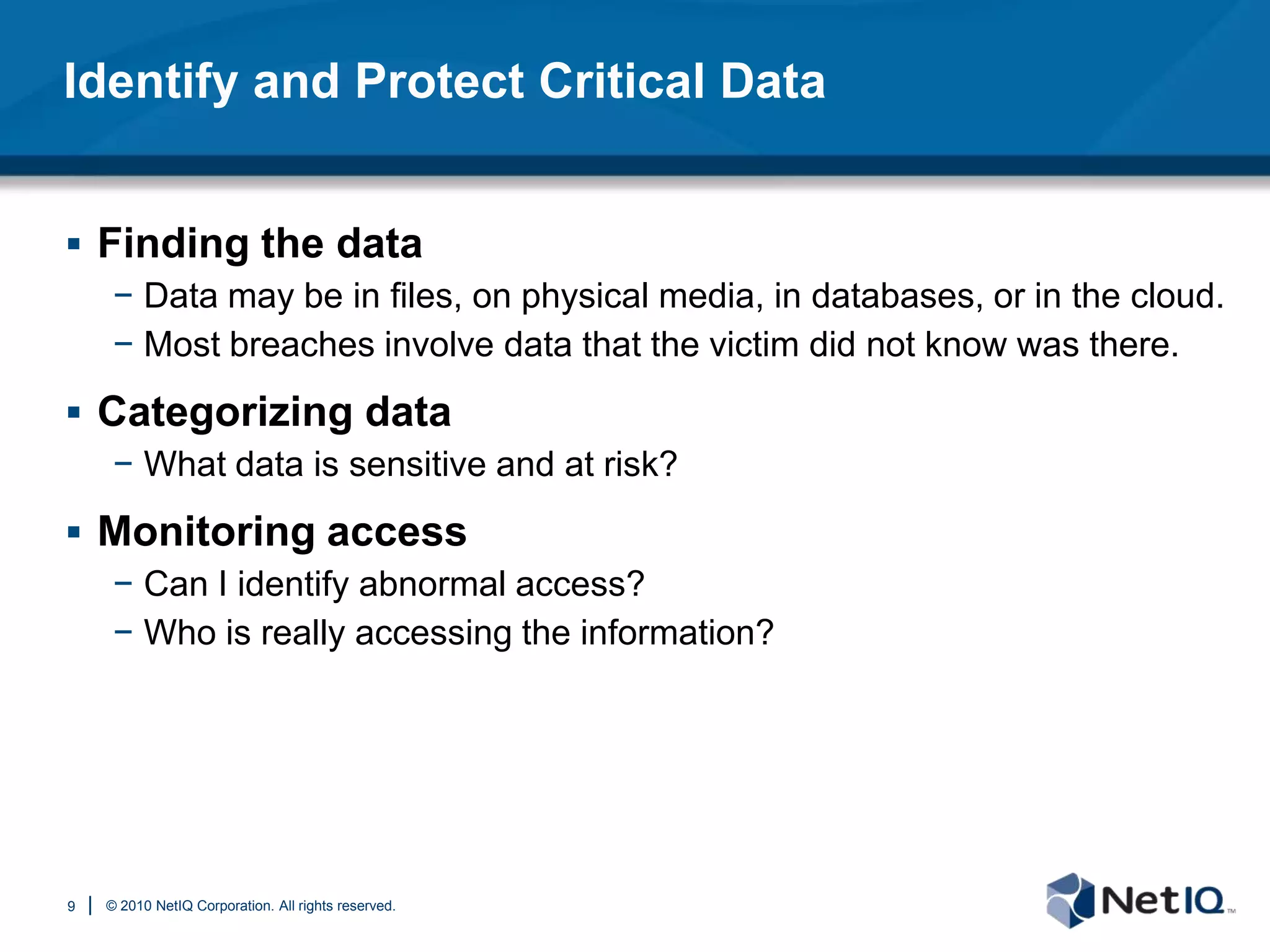 Identify and Protect Critical Data

▪ Finding the data
– Data may be in files, on physical media, in databases, or in the cloud.
– Most breaches involve data that the victim did not know was there.

▪ Categorizing data
– What data is sensitive and at risk?

▪ Monitoring access
– Can I identify abnormal access?
– Who is really accessing the information?

9 | © 2010 NetIQ Corporation. All rights reserved.

NetIQ™